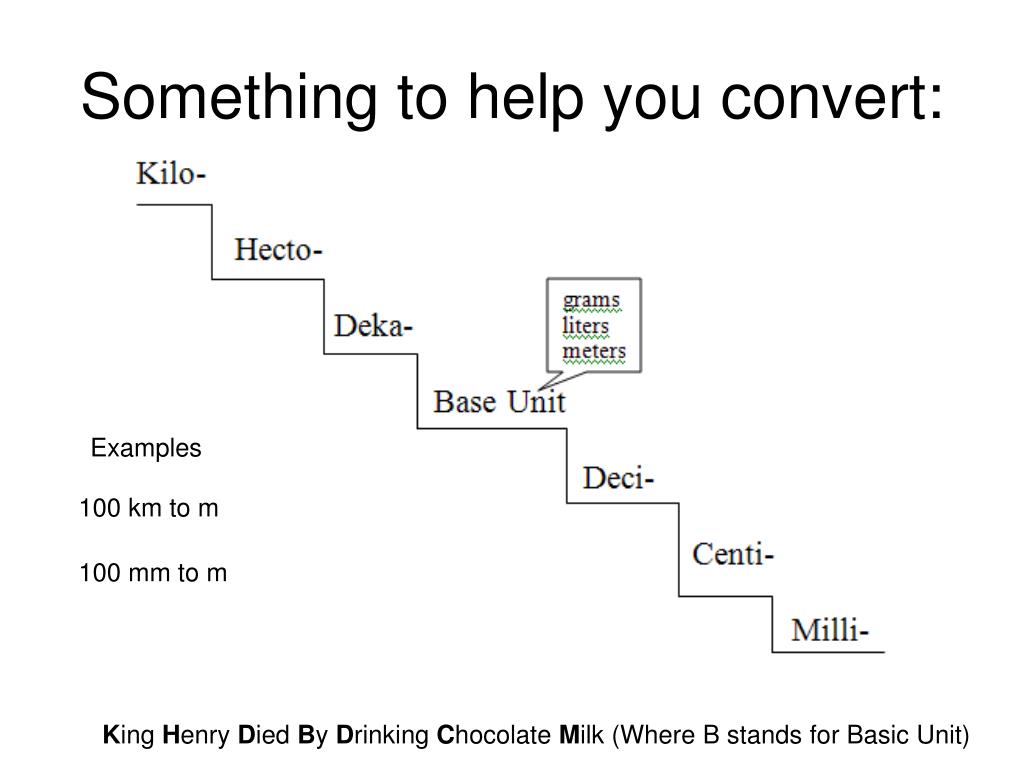 Something to help you convert:

Kilo-

Hecto-

Deka-

grams
liters
meters

Base Unit

Deci-

Centi-

Milli-

Examples

100 km to m

100 mm to m

King Henry Died By Drinking Chocolate Milk (Where B stands for Basic Unit)